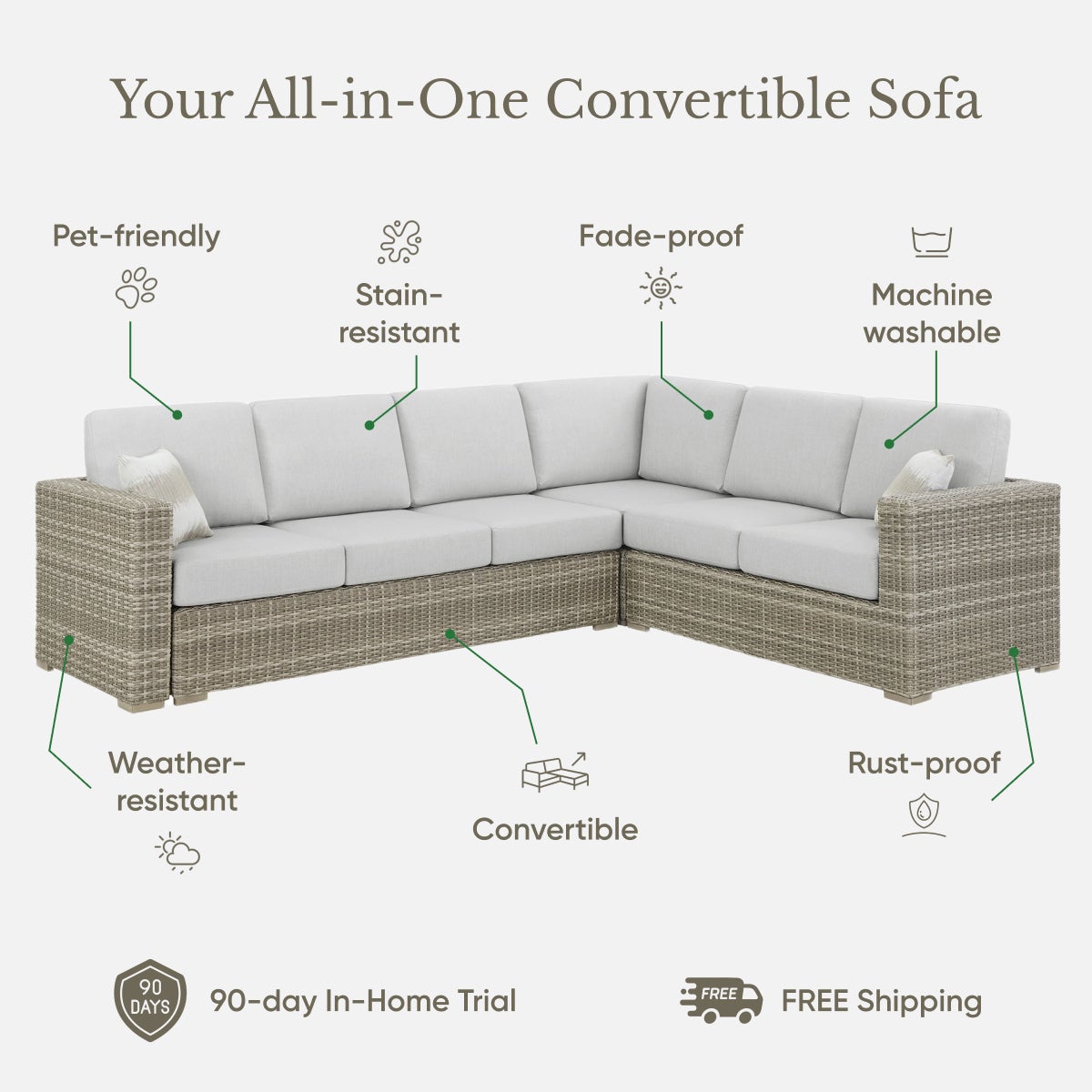 Your All-in-One Convertible Sofa

Pet-friendly

Stain-resistant

Fade-proof

Machine washable

Weather-resistant

Convertible

Rust-proof

90 DAYS

90-day In-Home Trial

FREE

FREE Shipping